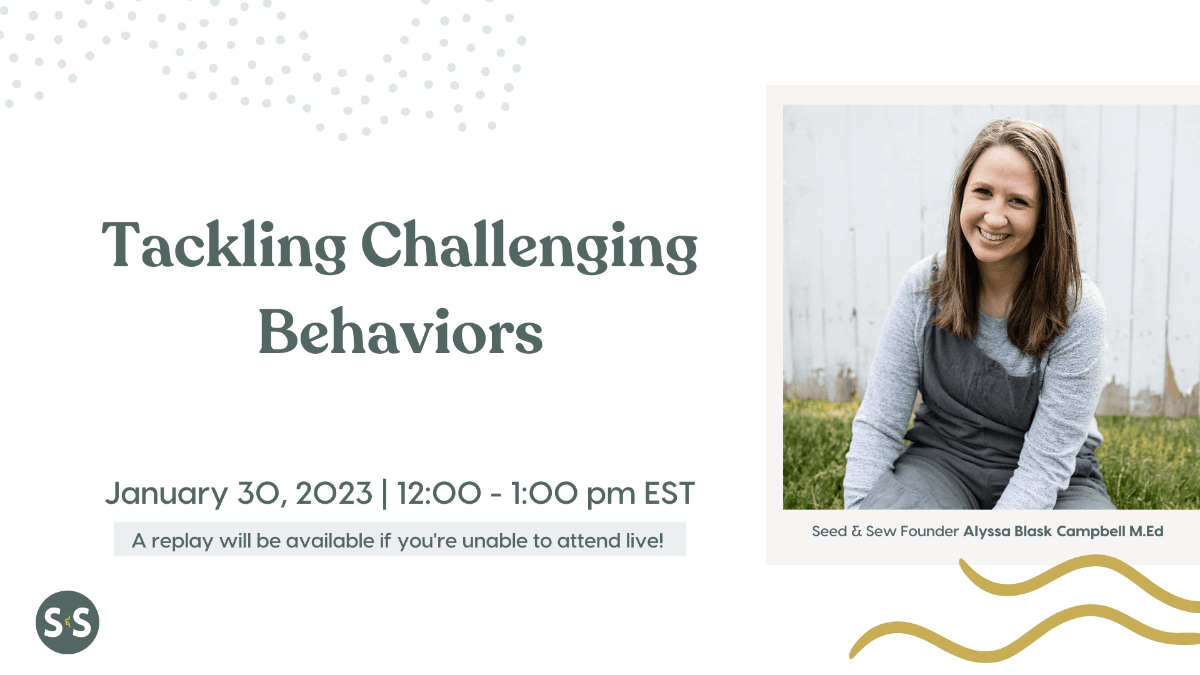 Tackling Challenging Behaviors

January 30, 2023 | 12:00 - 1:00 pm EST

A replay will be available if you're unable to attend live!

Seed & Sew Founder Alyssa Blask Campbell M.Ed

S&S